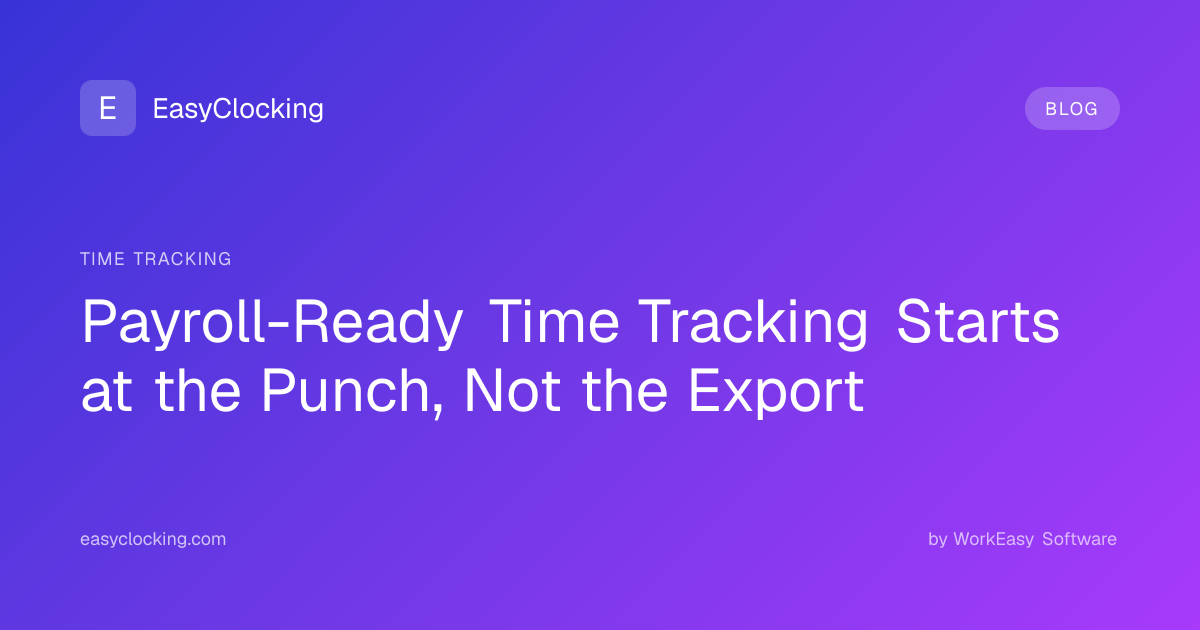 E EasyClocking

BLOG

TIME TRACKING

Payroll-Ready Time Tracking Starts at the Punch, Not the Export

easyclocking.com

by WorkEasy Software